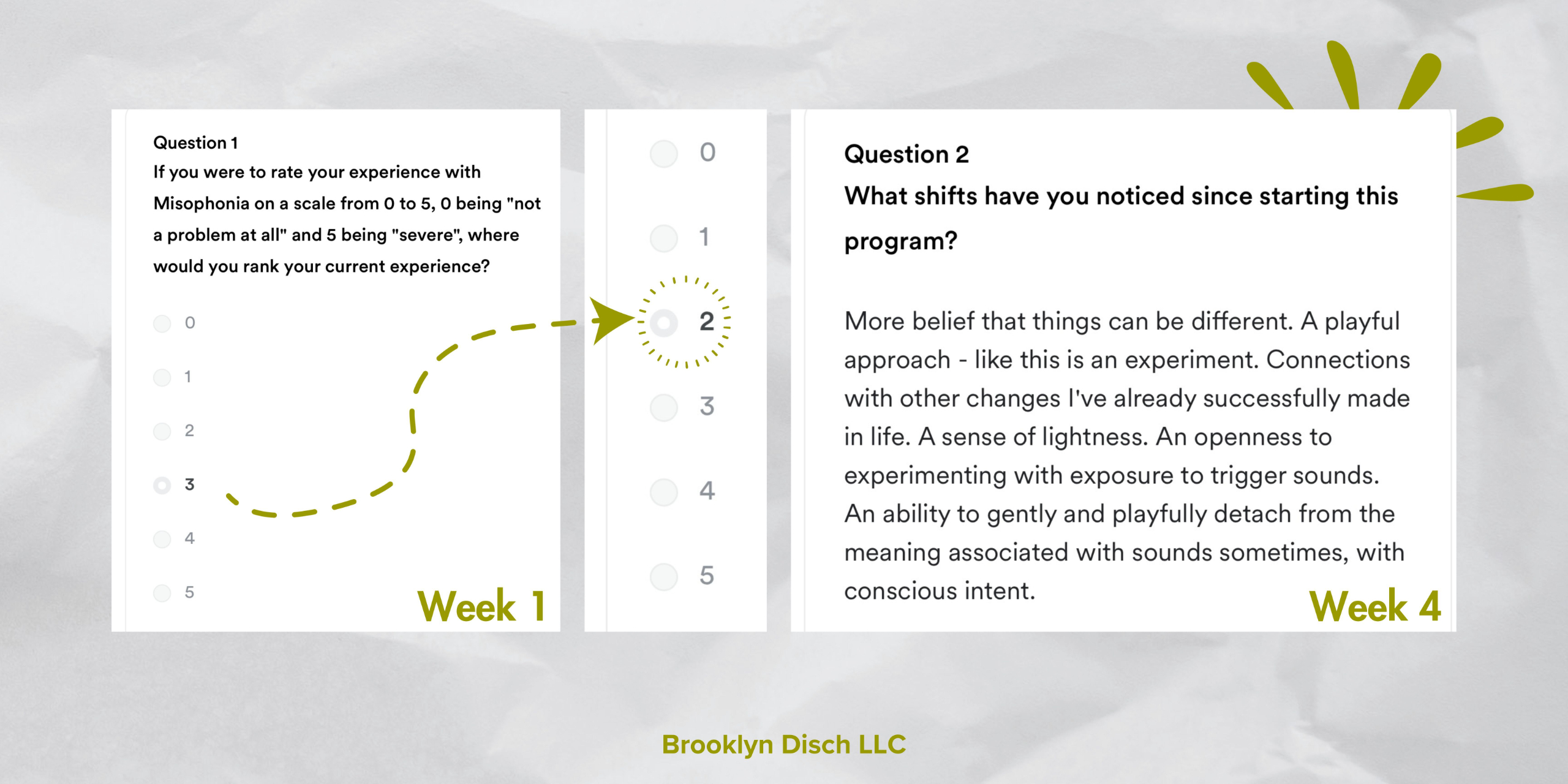 Question 1
If you were to rate your experience with Misophonia on a scale from 0 to 5, 0 being "not a problem at all" and 5 being "severe", where would you rank your current experience?

0
1
2
3
4
5

Week 1

0
1
2
3
4
5

Question 2
What shifts have you noticed since starting this program?

More belief that things can be different. A playful approach - like this is an experiment. Connections with other changes I've already successfully made in life. A sense of lightness. An openness to experimenting with exposure to trigger sounds. An ability to gently and playfully detach from the meaning associated with sounds sometimes, with conscious intent.

Week 4

Brooklyn Disch LLC